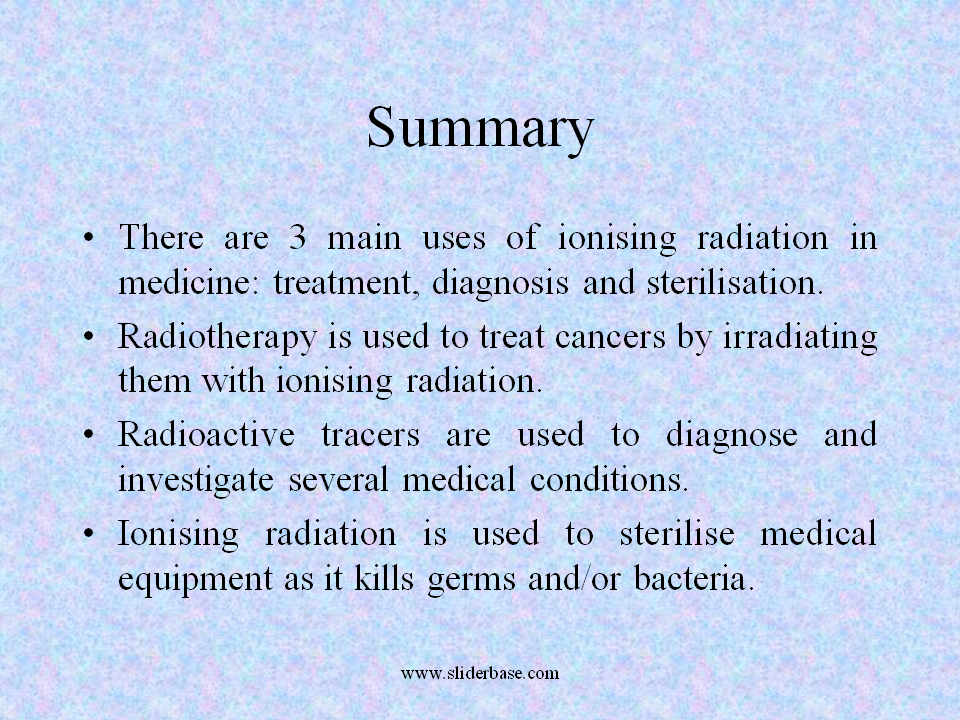 Summary

• There are 3 main uses of ionising radiation in medicine: treatment, diagnosis and sterilisation.
• Radiotherapy is used to treat cancers by irradiating them with ionising radiation.
• Radioactive tracers are used to diagnose and investigate several medical conditions.
• Ionising radiation is used to sterilise medical equipment as it kills germs and/or bacteria.

www.sliderbase.com